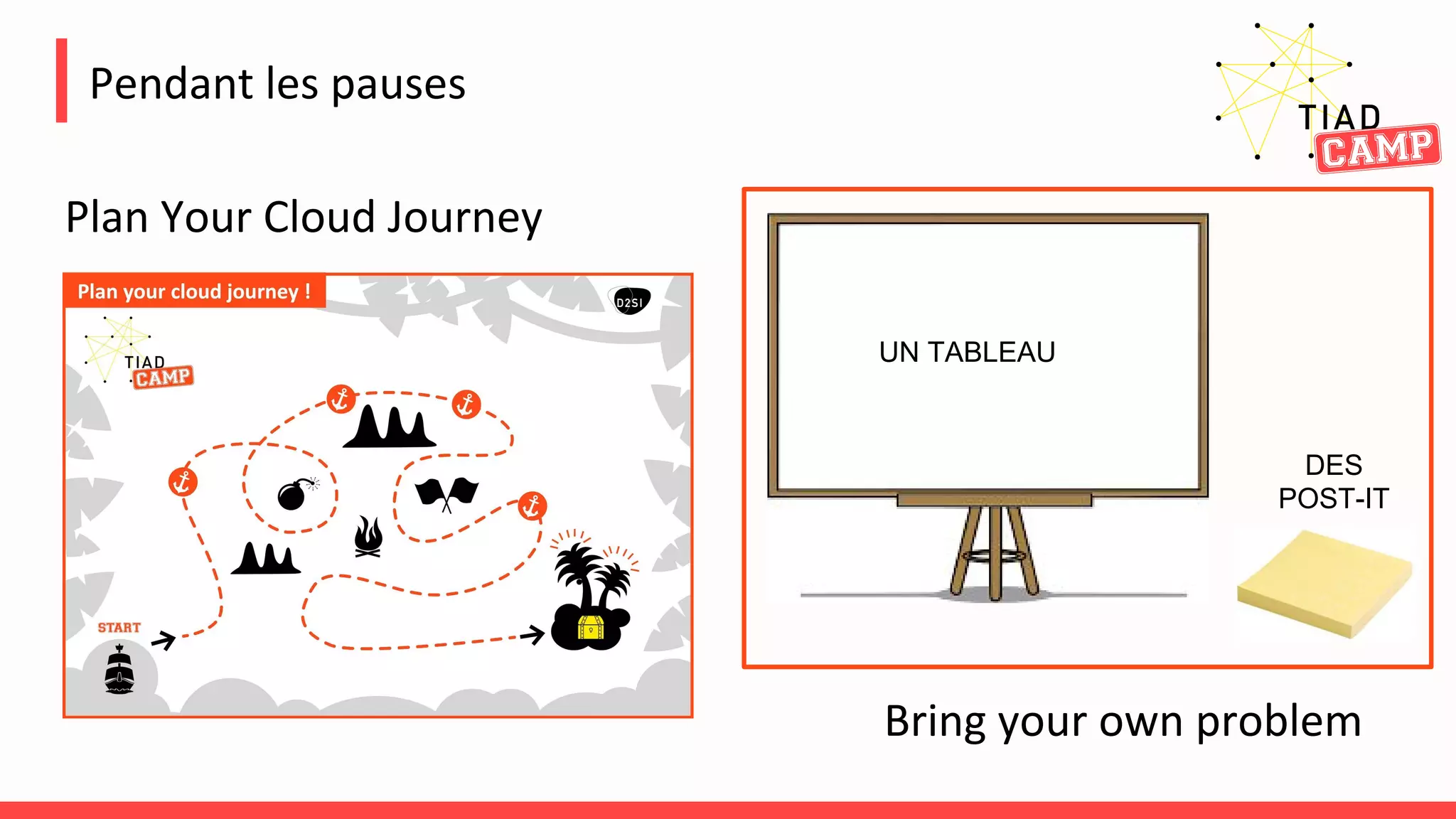 Pendant les pauses

TIAD CAMP

Plan Your Cloud Journey

Plan your cloud journey !

D2SI

TIAD CAMP

START

UN TABLEAU

DES POST-IT

Bring your own problem